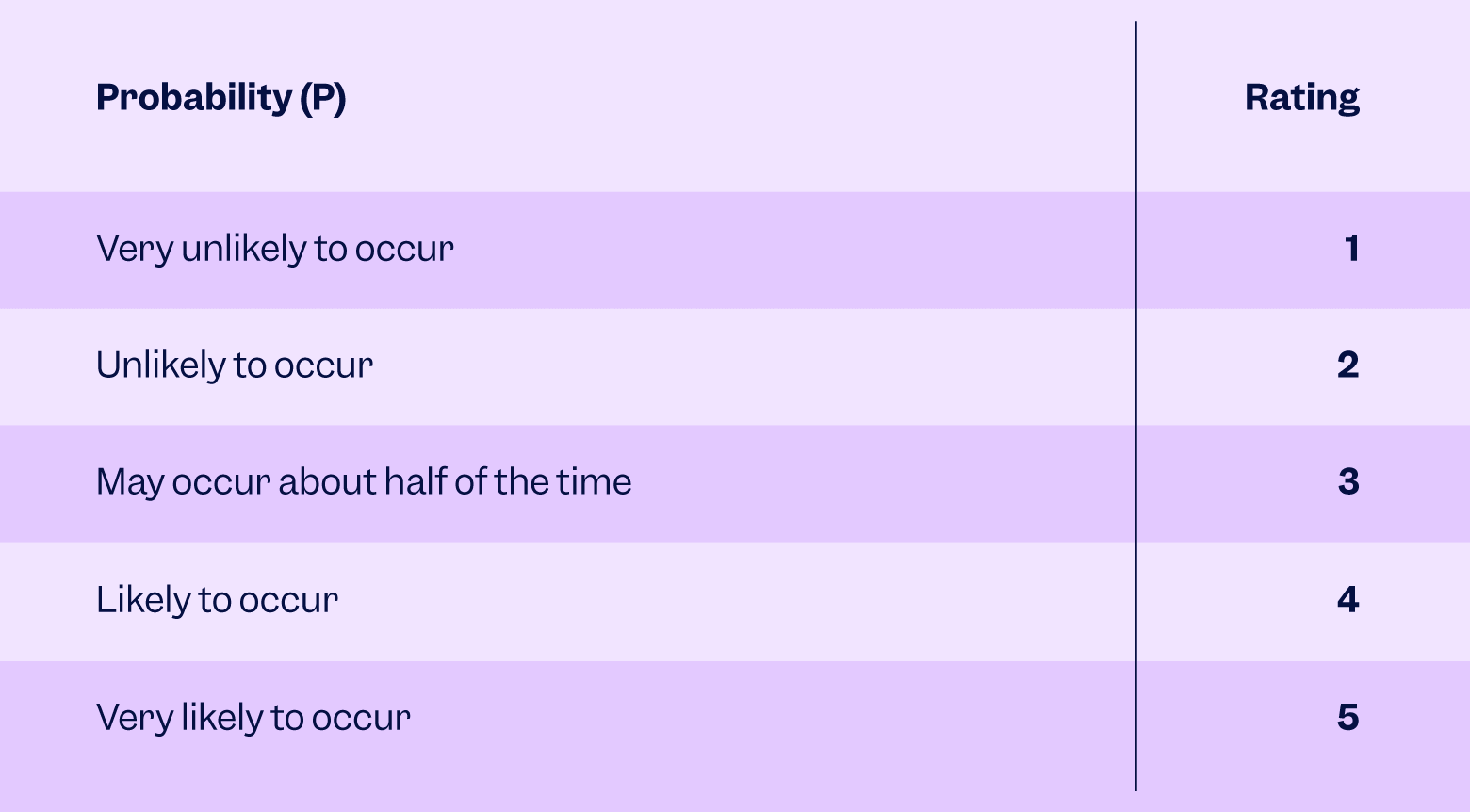 | Probability (P) | Rating |
|---|---|
| Very unlikely to occur | 1 |
| Unlikely to occur | 2 |
| May occur about half of the time | 3 |
| Likely to occur | 4 |
| Very likely to occur | 5 |